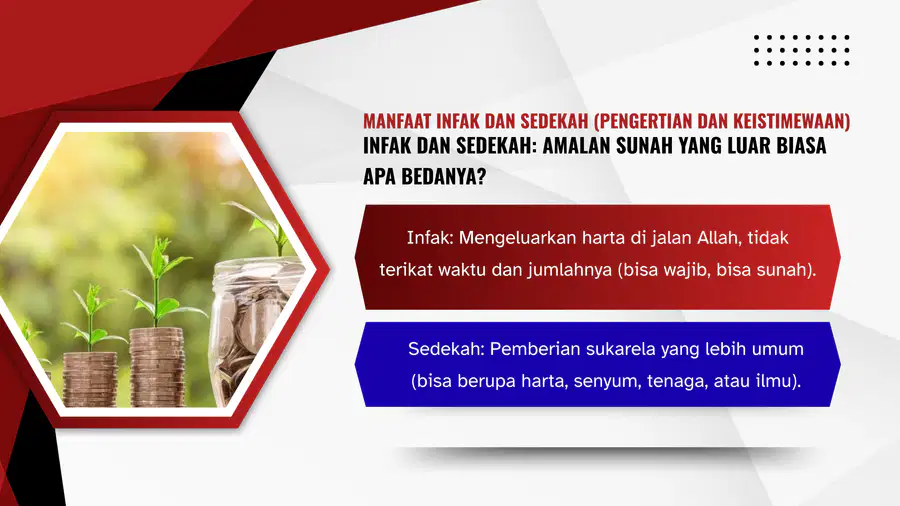 MANFAAT INFAK DAN SEDEKAH (PENGERTIAN DAN KEISTIMEWAAN)

INFAK DAN SEDEKAH: AMALAN SUNAH YANG LUAR BIASA

APA BEDANYA?

Infak: Mengeluarkan harta di jalan Allah, tidak terikat waktu dan jumlahnya (bisa wajib, bisa sunah).

Sedekah: Pemberian sukarela yang lebih umum (bisa berupa harta, senyum, tenaga, atau ilmu).